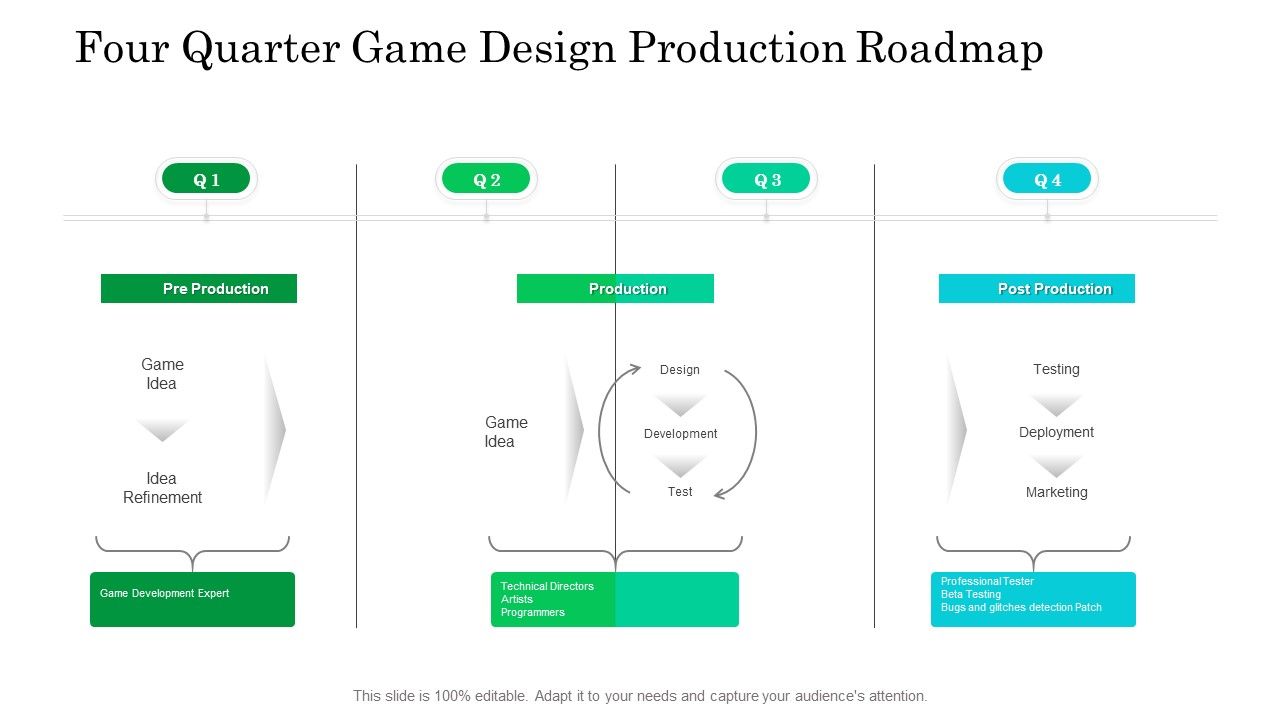 Four Quarter Game Design Production Roadmap

Q 1

Q 2

Q 3

Q 4

Pre Production

Game Idea

Idea Refinement

Game Development Expert

Production

Game Idea

Design

Development

Test

Technical Directors
Artists
Programmers

Post Production

Testing

Deployment

Marketing

Professional Tester
Beta Testing
Bugs and glitches detection Patch

This slide is 100% editable. Adapt it to your needs and capture your audience's attention.